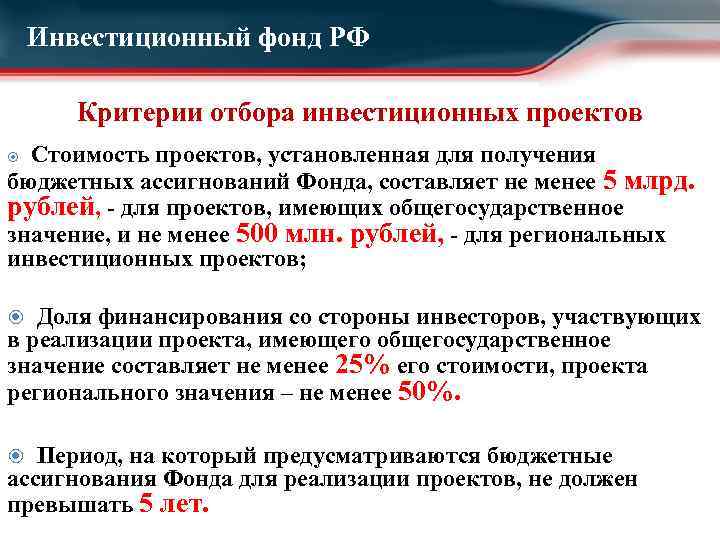 Инвестиционный фонд РФ

Критерии отбора инвестиционных проектов

Стоимость проектов, установленная для получения бюджетных ассигнований Фонда, составляет не менее 5 млрд. рублей, - для проектов, имеющих общегосударственное значение, и не менее 500 млн. рублей, - для региональных инвестиционных проектов;

Доля финансирования со стороны инвесторов, участвующих в реализации проекта, имеющего общегосударственное значение составляет не менее 25% его стоимости, проекта регионального значения – не менее 50%.

Период, на который предусматриваются бюджетные ассигнования Фонда для реализации проектов, не должен превышать 5 лет.